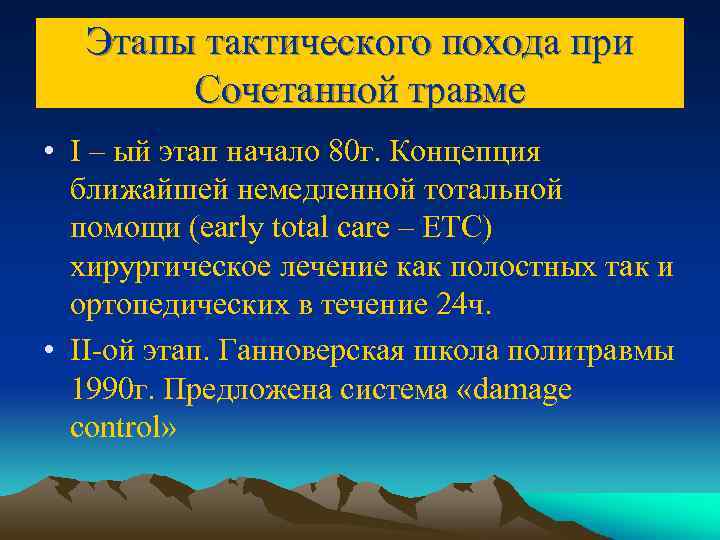 Этапы тактического похода при Сочетанной травме

• I – ый этап начало 80г. Концепция ближайшей немедленной тотальной помощи (early total care – ETC) хирургическое лечение как полостных так и ортопедических в течение 24ч.

• II-ой этап. Ганноверская школа политравмы 1990г. Предложена система «damage control»